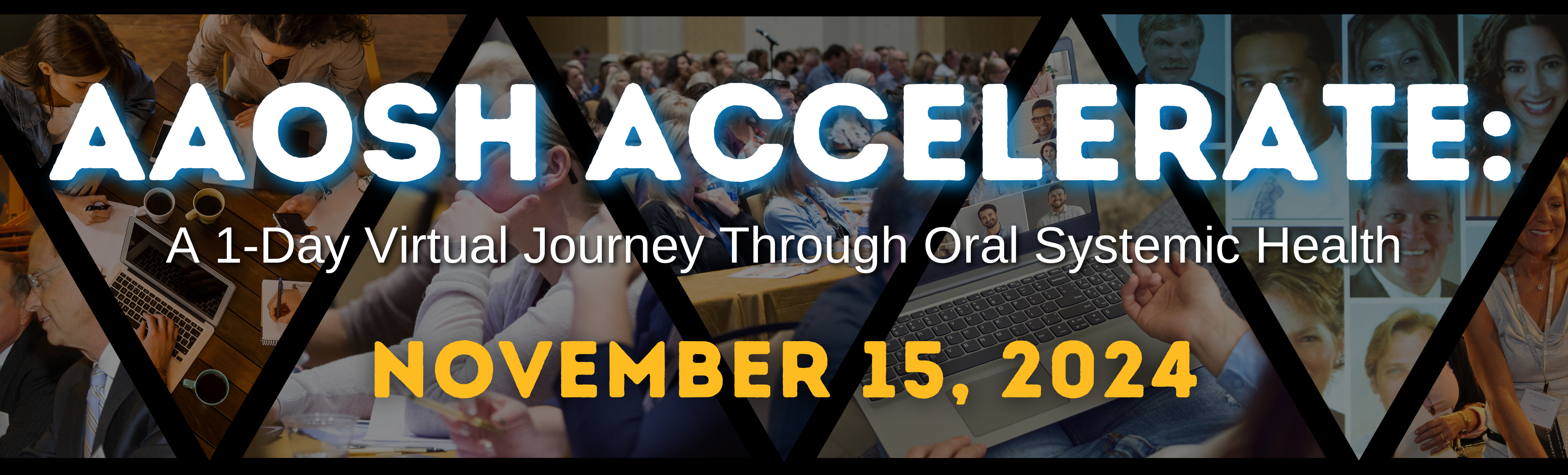 AAOSH ACCELERATE:

A 1-Day Virtual Journey Through Oral Systemic Health

NOVEMBER 15, 2024